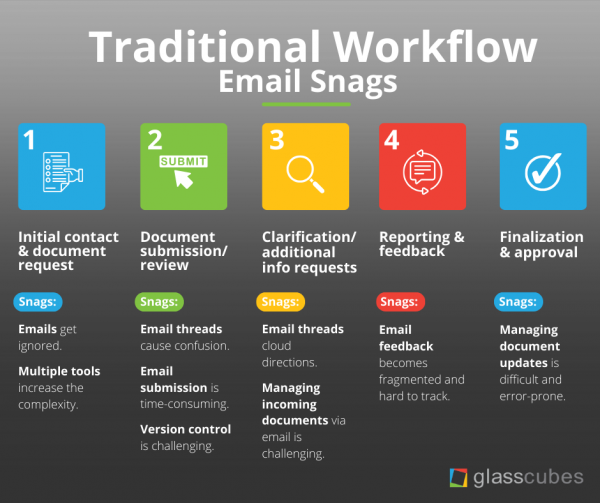 Traditional Workflow
Email Snags

1

Initial contact & document request

Snags:

Emails get ignored.

Multiple tools increase the complexity.

2

SUBMIT

Document submission/ review

Snags:

Email threads cause confusion.

Email submission is time-consuming.

Version control is challenging.

3

Clarification/ additional info requests

Snags:

Email threads cloud directions.

Managing incoming documents via email is challenging.

4

Reporting & feedback

Snags:

Email feedback becomes fragmented and hard to track.

5

Finalization & approval

Snags:

Managing document updates is difficult and error-prone.

glasscubes